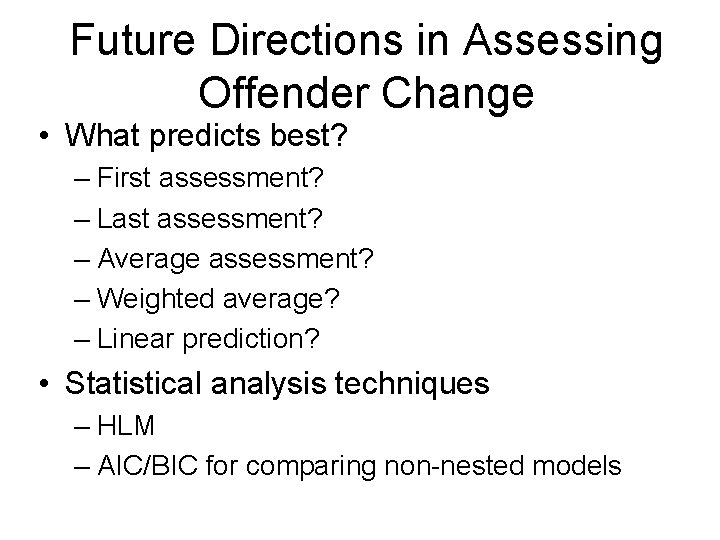 Future Directions in Assessing Offender Change

• What predicts best?
– First assessment?
– Last assessment?
– Average assessment?
– Weighted average?
– Linear prediction?

• Statistical analysis techniques
– HLM
– AIC/BIC for comparing non-nested models